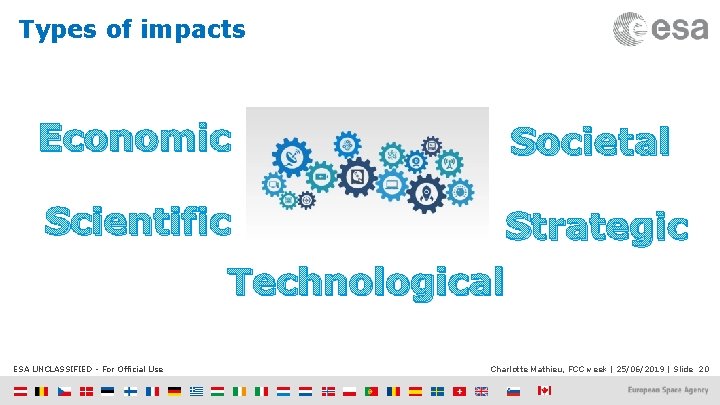 Types of impacts

esa

Economic

Societal

Scientific

Strategic

Technological

ESA UNCLASSIFIED - For Official Use

Charlotte Mathieu, FCC week | 25/06/2019 | Slide 20

European Space Agency